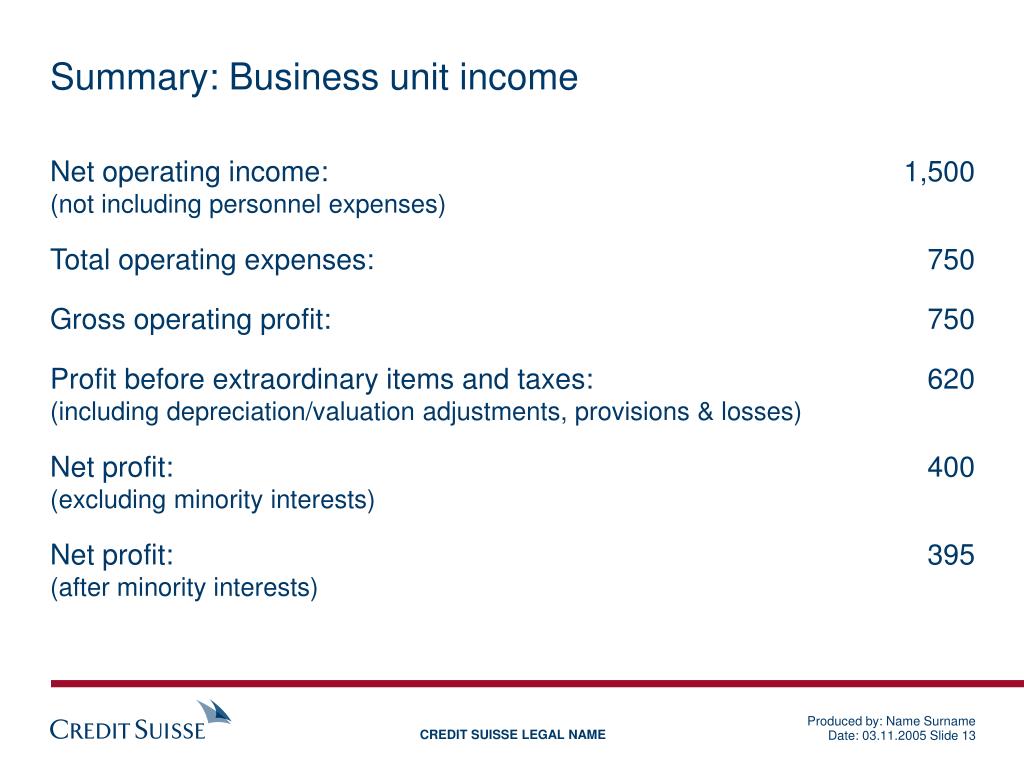 Summary: Business unit income

Net operating income: 1,500
(not including personnel expenses)

Total operating expenses: 750

Gross operating profit: 750

Profit before extraordinary items and taxes: 620
(including depreciation/valuation adjustments, provisions & losses)

Net profit: 400
(excluding minority interests)

Net profit: 395
(after minority interests)

CREDIT SUISSE

CREDIT SUISSE LEGAL NAME

Produced by: Name Surname
Date: 03.11.2005 Slide 13